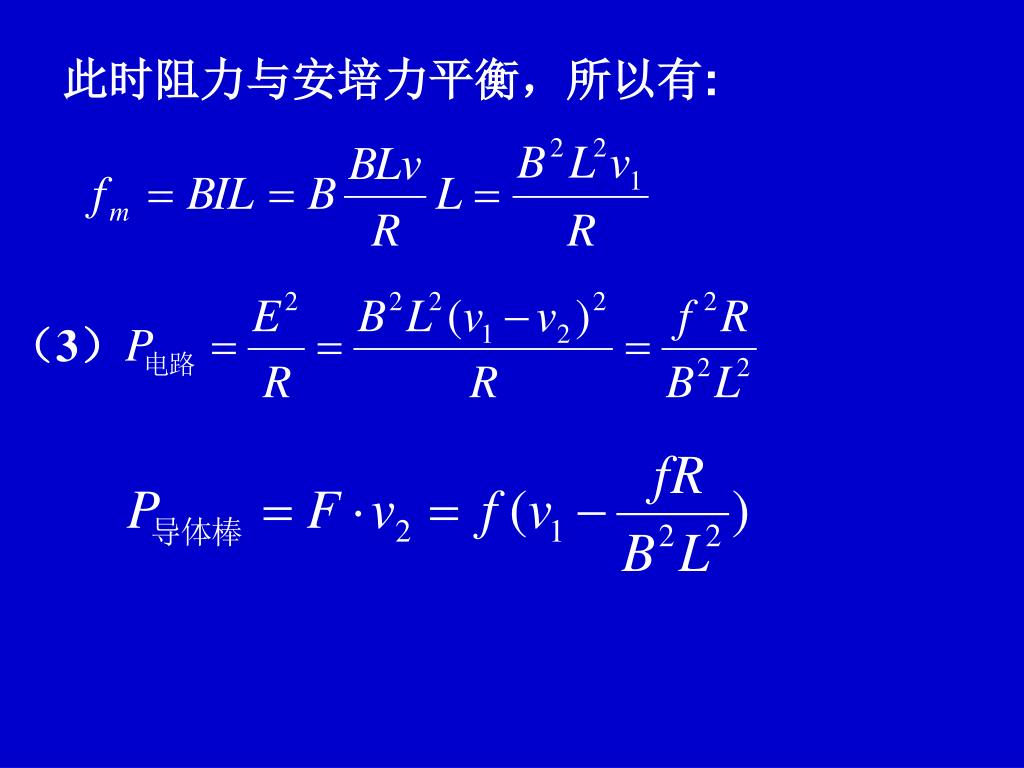 此时阻力与安培力平衡，所以有:

$f_m = BIL = B\frac{BLv}{R}L = \frac{B^2L^2v_1}{R}$

（3）$P_{电路} = \frac{E^2}{R} = \frac{B^2L^2(v_1 - v_2)^2}{R} = \frac{f^2R}{B^2L^2}$

$P_{导体棒} = F \cdot v_2 = f(v_1 - \frac{fR}{B^2L^2})$